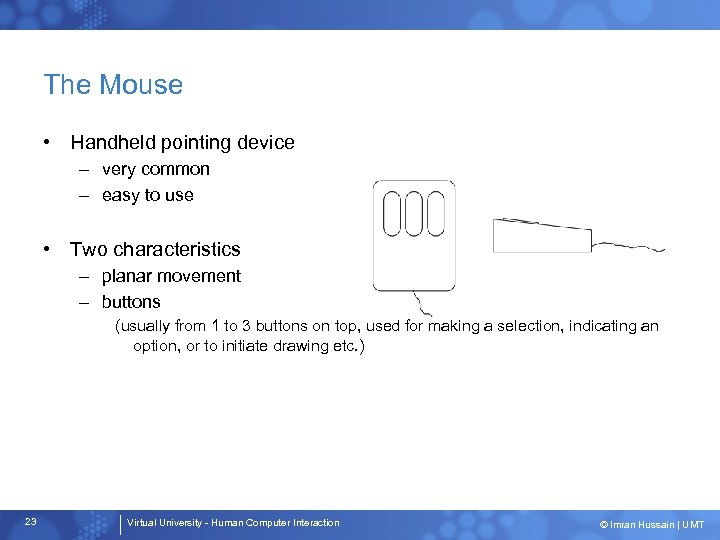 The Mouse

• Handheld pointing device
– very common
– easy to use

• Two characteristics
– planar movement
– buttons
(usually from 1 to 3 buttons on top, used for making a selection, indicating an option, or to initiate drawing etc.)

23 Virtual University - Human Computer Interaction © Imran Hussain | UMT